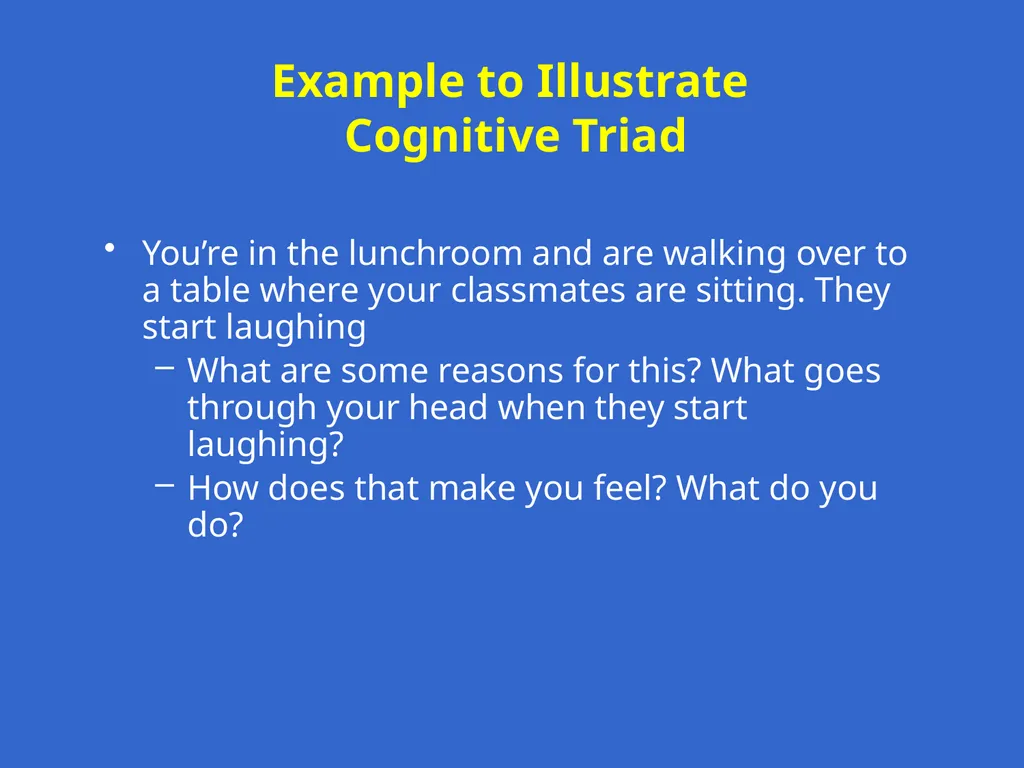 Example to Illustrate
Cognitive Triad

• You’re in the lunchroom and are walking over to a table where your classmates are sitting. They start laughing
– What are some reasons for this? What goes through your head when they start laughing?
– How does that make you feel? What do you do?